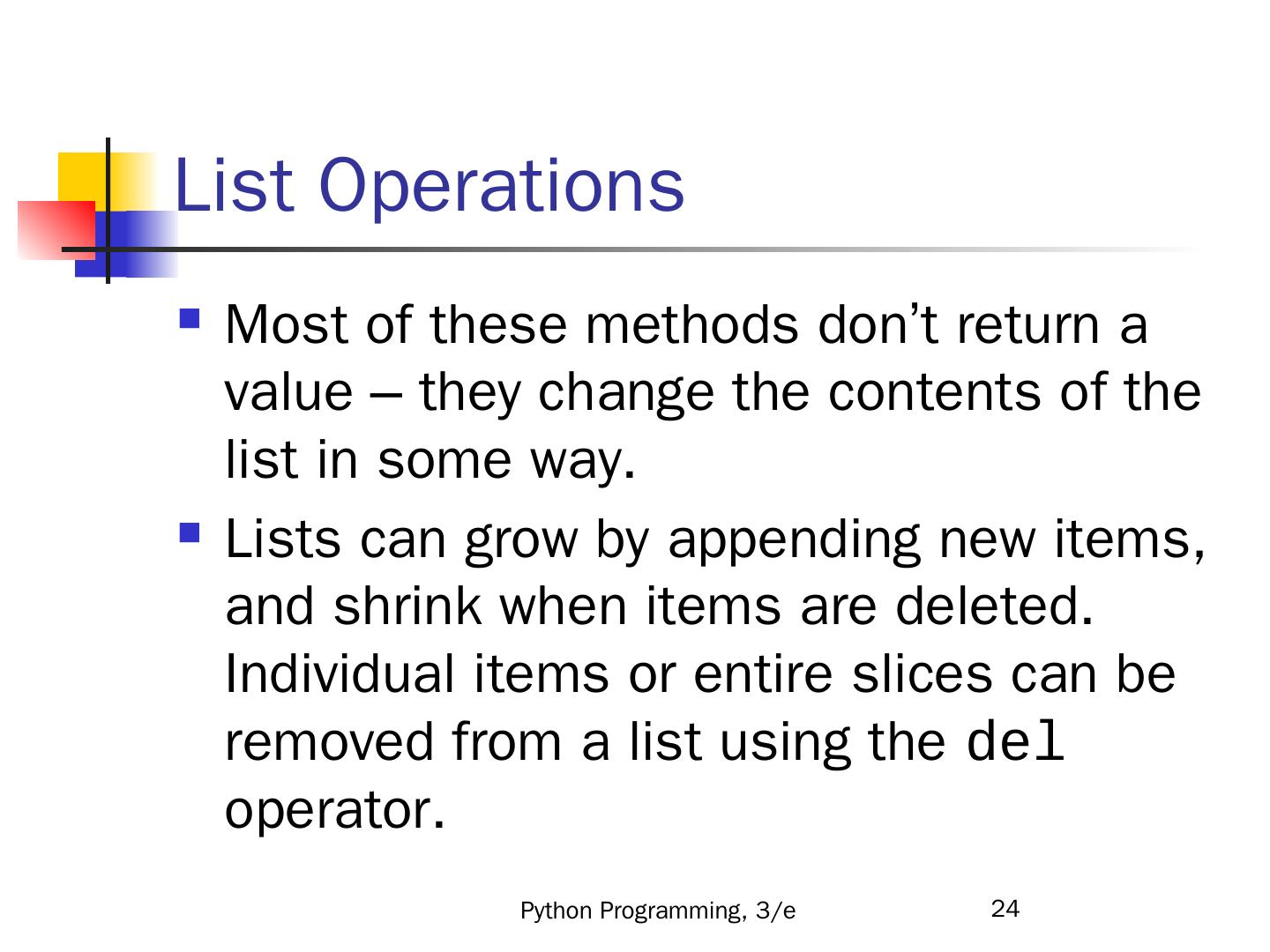 List Operations

Most of these methods don’t return a value – they change the contents of the list in some way.

Lists can grow by appending new items, and shrink when items are deleted. Individual items or entire slices can be removed from a list using the del operator.

Python Programming, 3/e

24